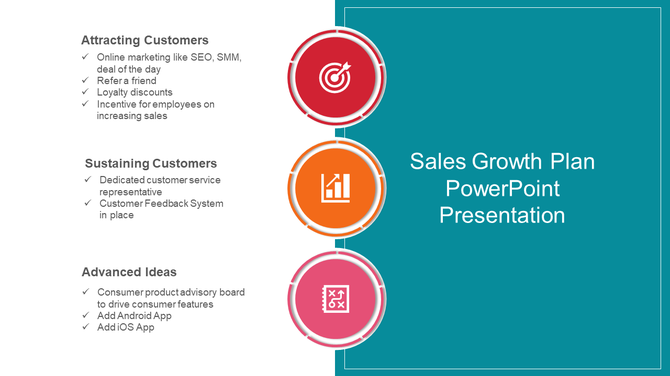 Attracting Customers

✓ Online marketing like SEO, SMM, deal of the day
✓ Refer a friend
✓ Loyalty discounts
✓ Incentive for employees on increasing sales

Sustaining Customers

✓ Dedicated customer service representative
✓ Customer Feedback System in place

Advanced Ideas

✓ Consumer product advisory board to drive consumer features
✓ Add Android App
✓ Add iOS App

Sales Growth Plan PowerPoint Presentation